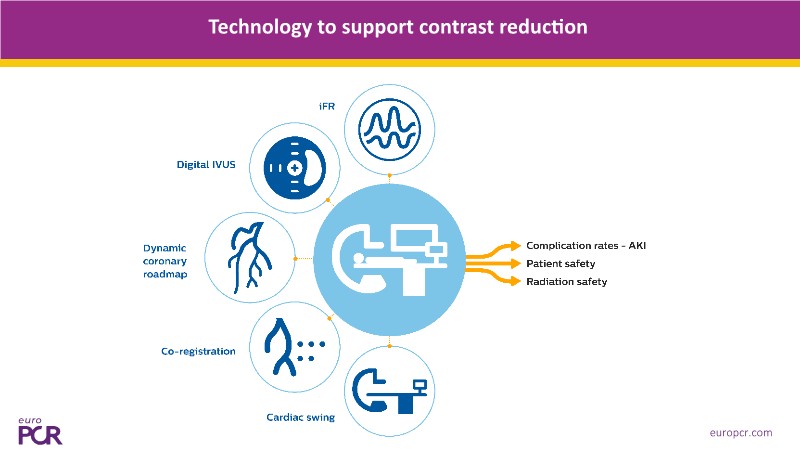 Technology to support contrast reduction

iFR

Digital IVUS

Dynamic coronary roadmap

Co-registration

Cardiac swing

Complication rates - AKI
Patient safety
Radiation safety

euro PCR

europcr.com